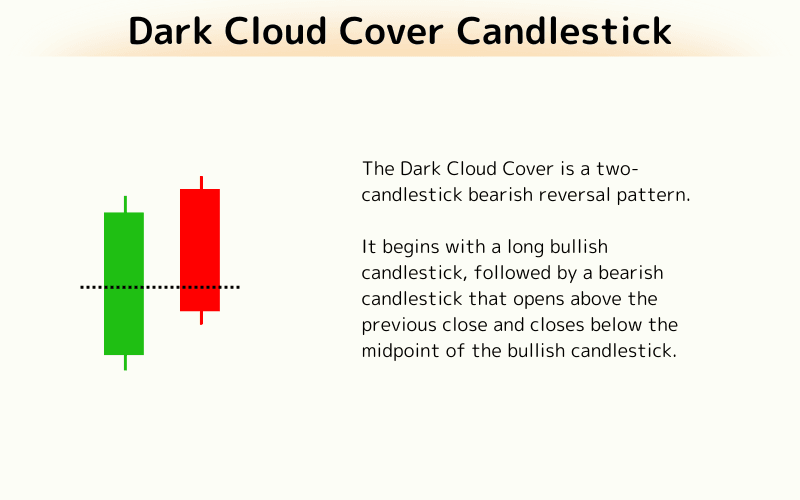 Dark Cloud Cover Candlestick

The Dark Cloud Cover is a two-candlestick bearish reversal pattern.

It begins with a long bullish candlestick, followed by a bearish candlestick that opens above the previous close and closes below the midpoint of the bullish candlestick.